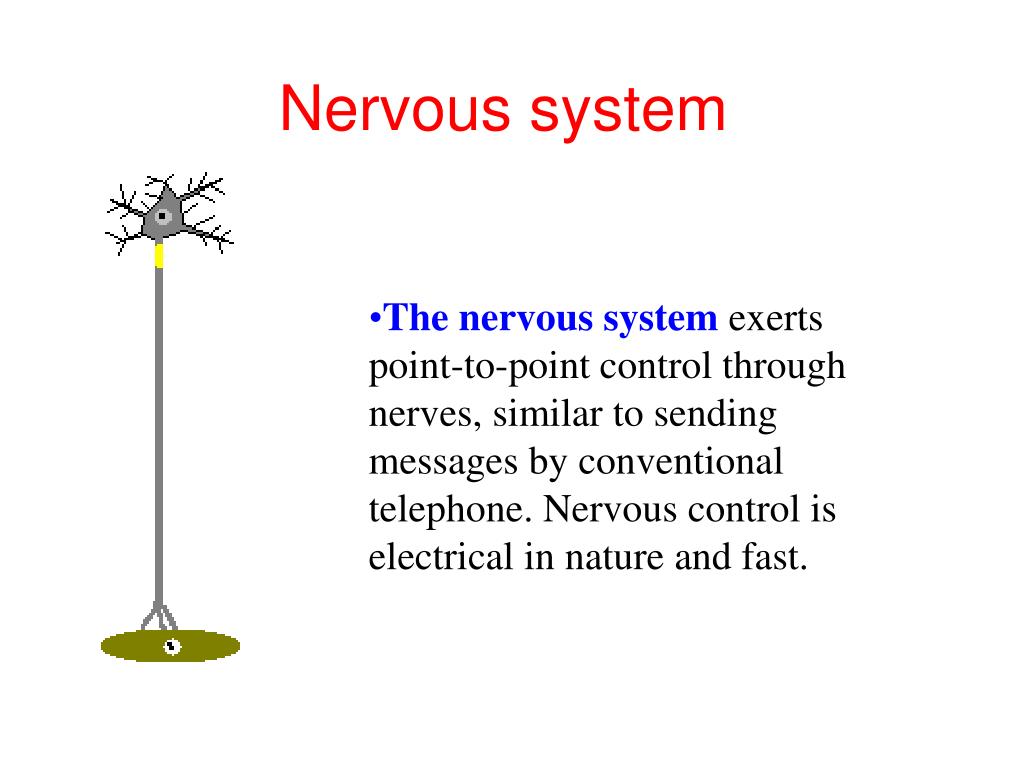 Nervous system

•The nervous system exerts point-to-point control through nerves, similar to sending messages by conventional telephone. Nervous control is electrical in nature and fast.